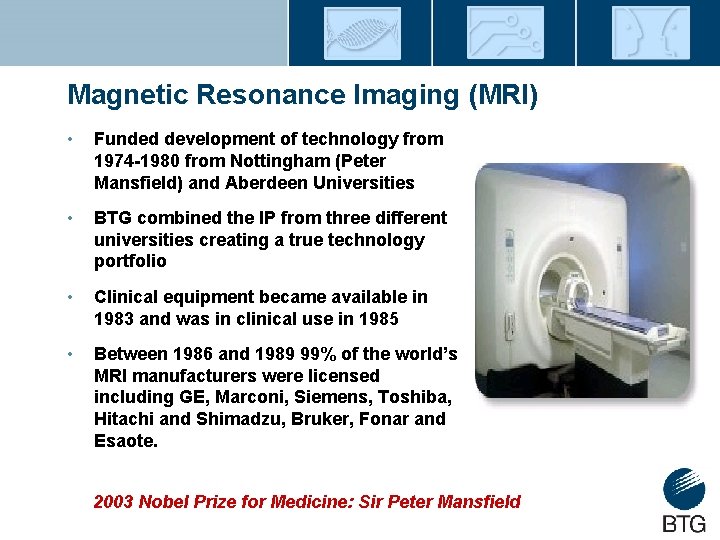 Magnetic Resonance Imaging (MRI)

• Funded development of technology from 1974-1980 from Nottingham (Peter Mansfield) and Aberdeen Universities

• BTG combined the IP from three different universities creating a true technology portfolio

• Clinical equipment became available in 1983 and was in clinical use in 1985

• Between 1986 and 1989 99% of the world's MRI manufacturers were licensed including GE, Marconi, Siemens, Toshiba, Hitachi and Shimadzu, Bruker, Fonar and Esaote.

2003 Nobel Prize for Medicine: Sir Peter Mansfield

BTG